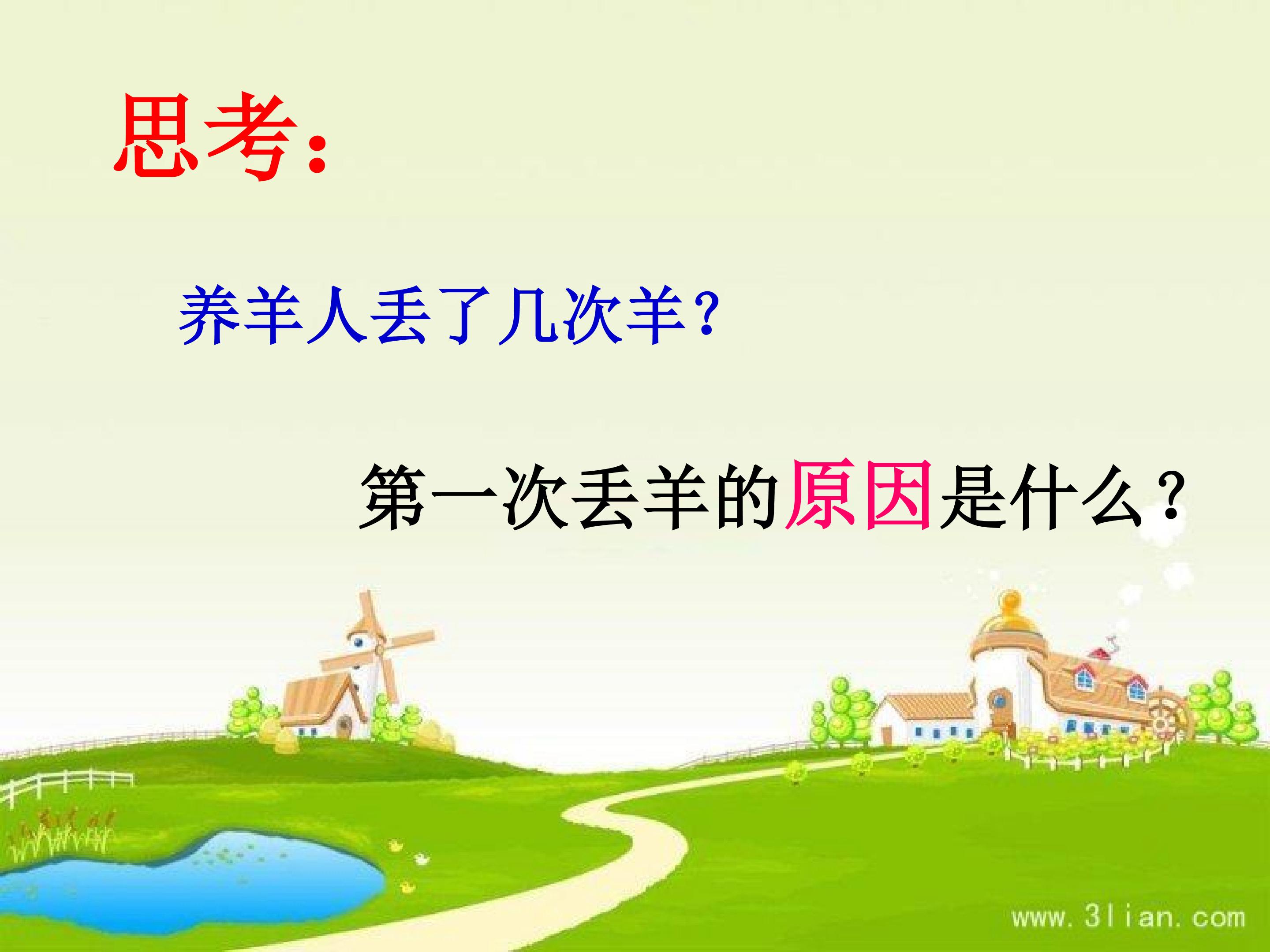 思考：

养羊人丢了几次羊？

第一次丢羊的原因是什么？

www.3lian.com